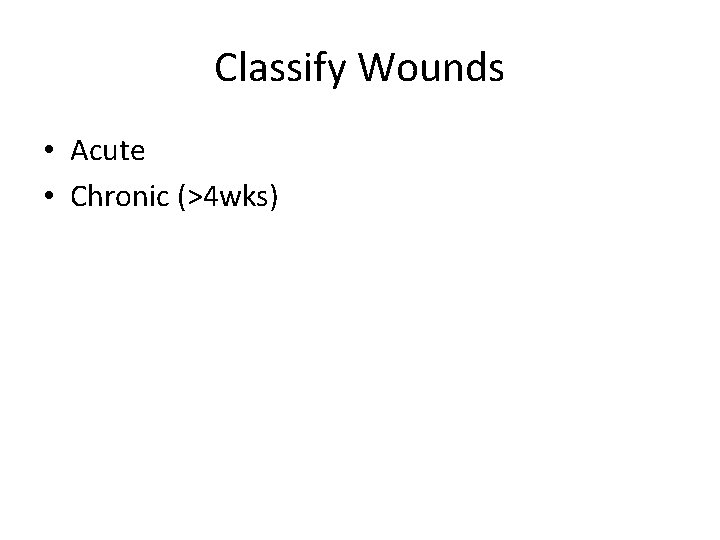 Classify Wounds

• Acute
• Chronic (>4wks)